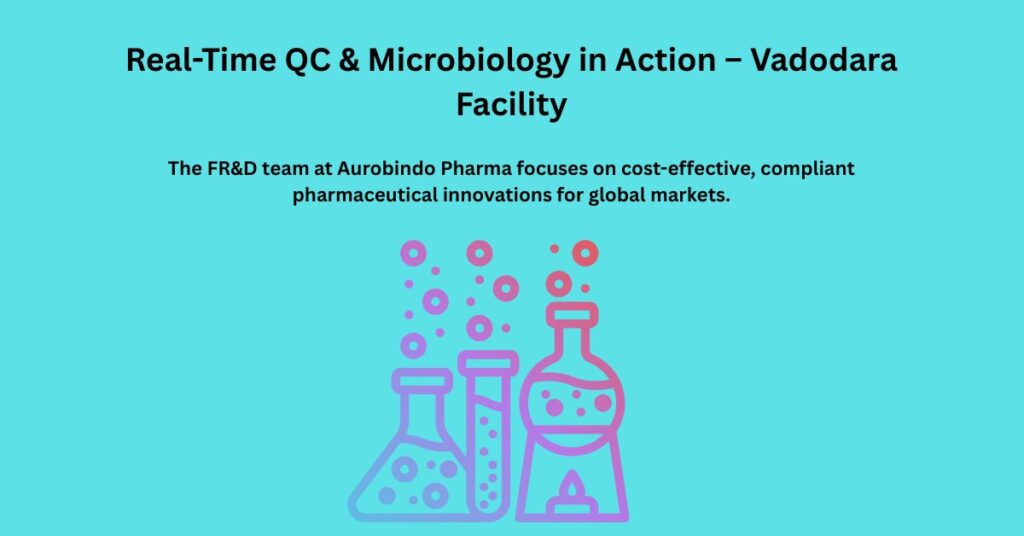 Real-Time QC & Microbiology in Action – Vadodara Facility

The FR&D team at Aurobindo Pharma focuses on cost-effective, compliant pharmaceutical innovations for global markets.